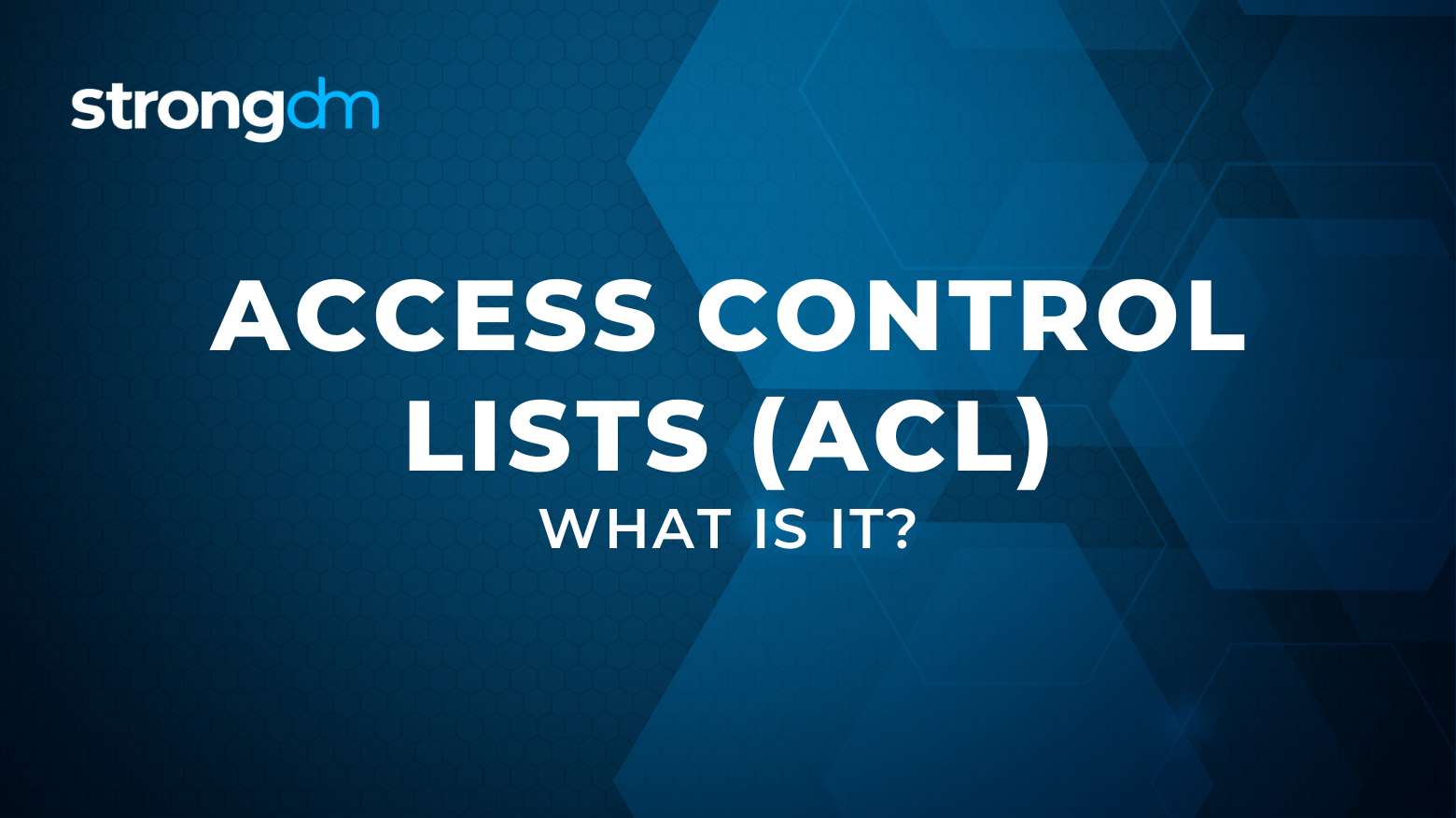 strongdm

ACCESS CONTROL LISTS (ACL)

WHAT IS IT?